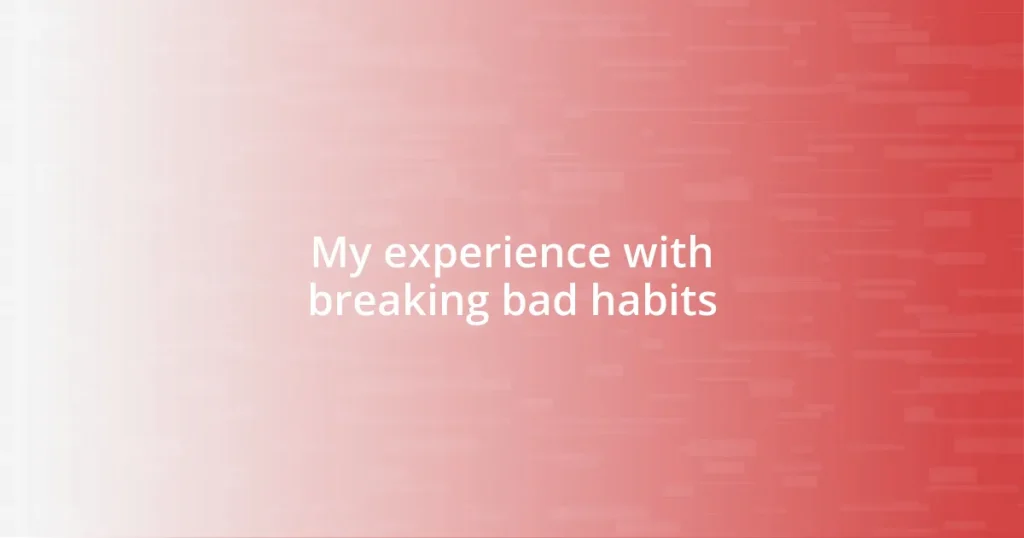 My experience with breaking bad habits